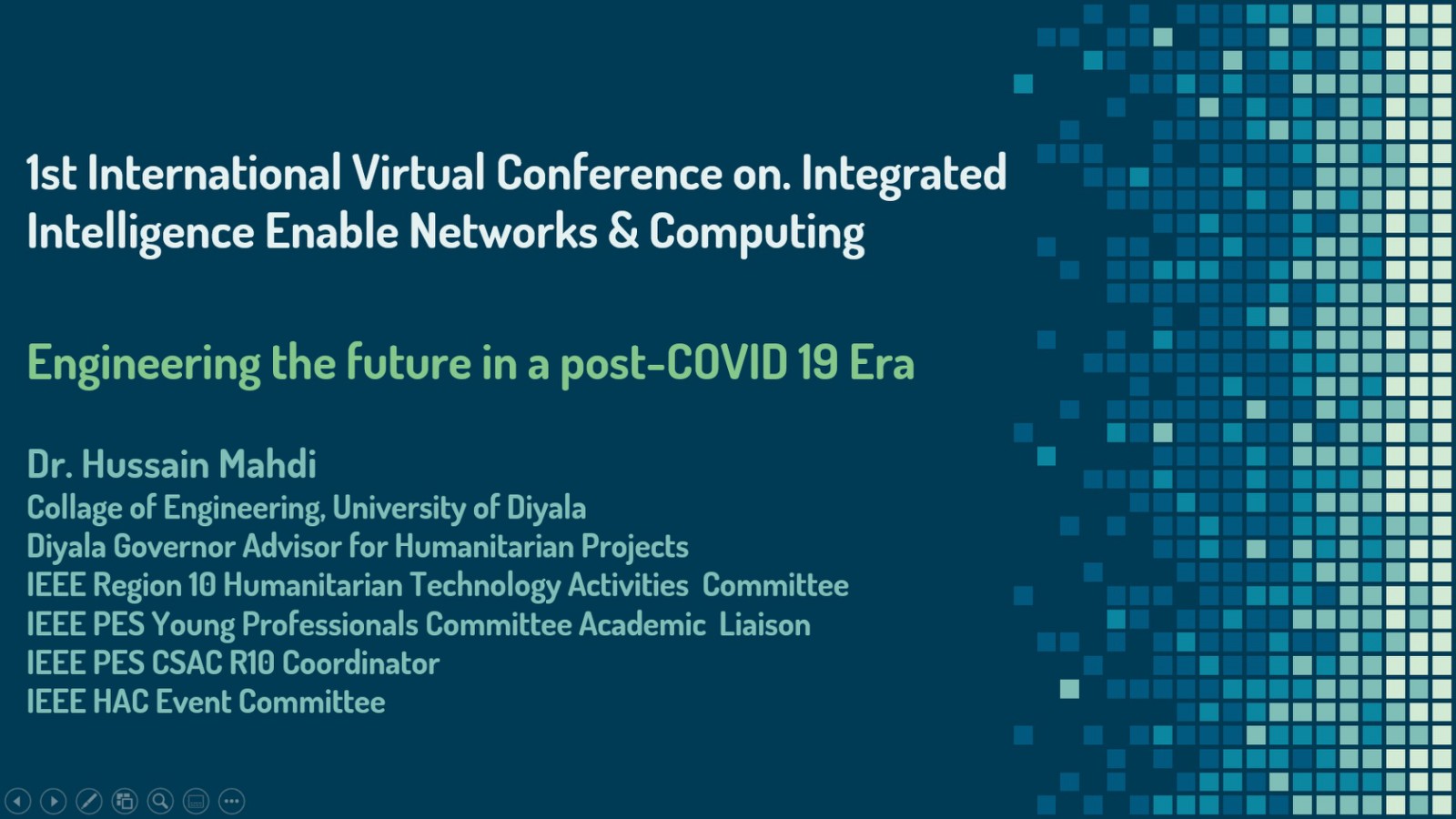 1st International Virtual Conference on. Integrated Intelligence Enable Networks & Computing

Engineering the future in a post-COVID 19 Era

Dr. Hussain Mahdi
Collage of Engineering, University of Diyala
Diyala Governor Advisor for Humanitarian Projects
IEEE Region 10 Humanitarian Technology Activities Committee
IEEE PES Young Professionals Committee Academic Liaison
IEEE PES CSAC R10 Coordinator
IEEE HAC Event Committee